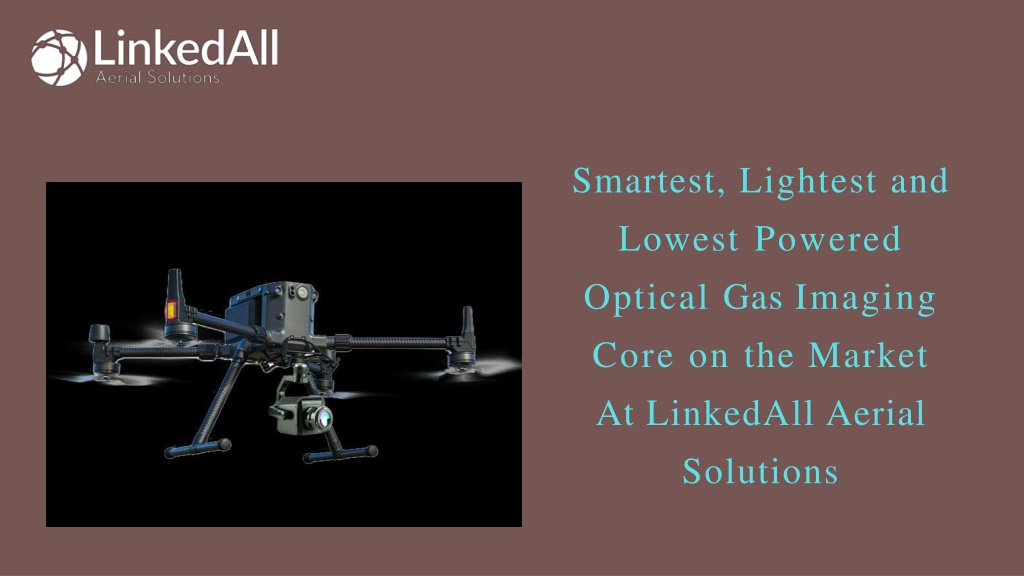 LinkedAll
Aerial Solutions

Smartest, Lightest and Lowest Powered Optical Gas Imaging Core on the Market At LinkedAll Aerial Solutions